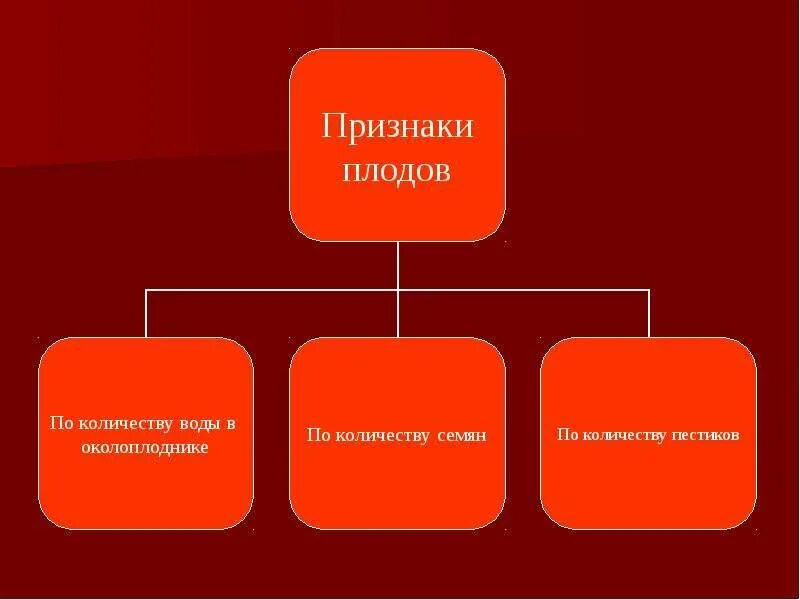 Признаки плодов

По количеству воды в околоплоднике

По количеству семян

По количеству пестиков